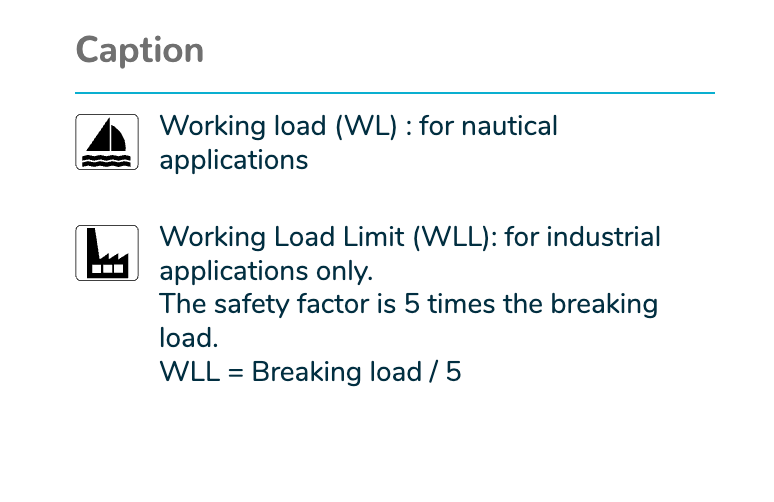 Caption

Working load (WL) : for nautical applications

Working Load Limit (WLL): for industrial applications only.
The safety factor is 5 times the breaking load.
WLL = Breaking load / 5